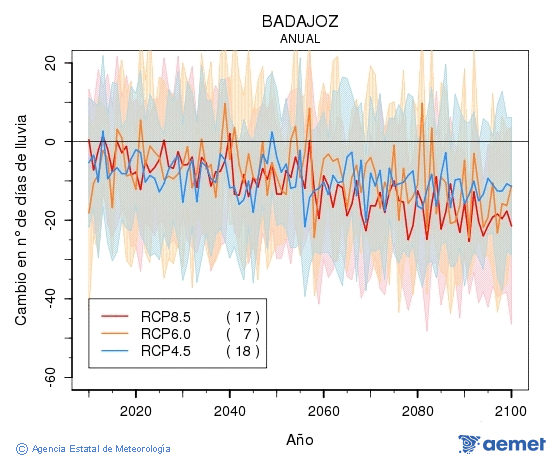 BADAJOZ
ANUAL

Cambio en nº de días de lluvia

20
0
-20
-40
-60

RCP8.5 ( 17 )
RCP6.0 ( 7 )
RCP4.5 ( 18 )

2020 2040 2060 2080 2100

Año

© Agencia Estatal de Meteorología

aemet